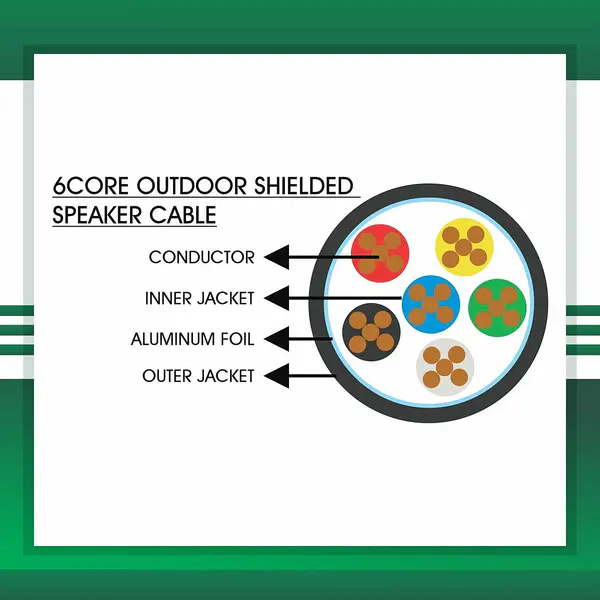 6CORE OUTDOOR SHIELDED SPEAKER CABLE

CONDUCTOR

INNER JACKET

ALUMINUM FOIL

OUTER JACKET